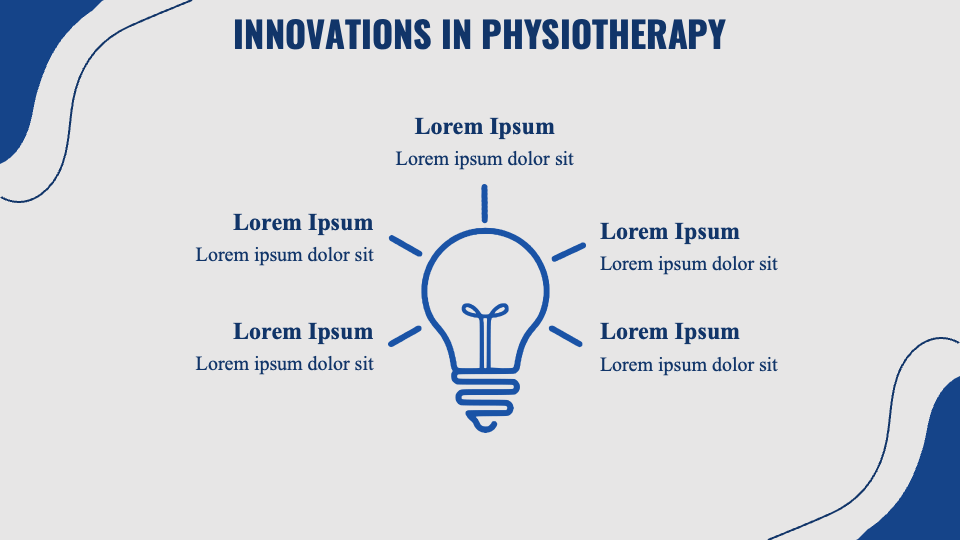 INNOVATIONS IN PHYSIOTHERAPY

Lorem Ipsum
Lorem ipsum dolor sit

Lorem Ipsum
Lorem ipsum dolor sit

Lorem Ipsum
Lorem ipsum dolor sit

Lorem Ipsum
Lorem ipsum dolor sit

Lorem Ipsum
Lorem ipsum dolor sit